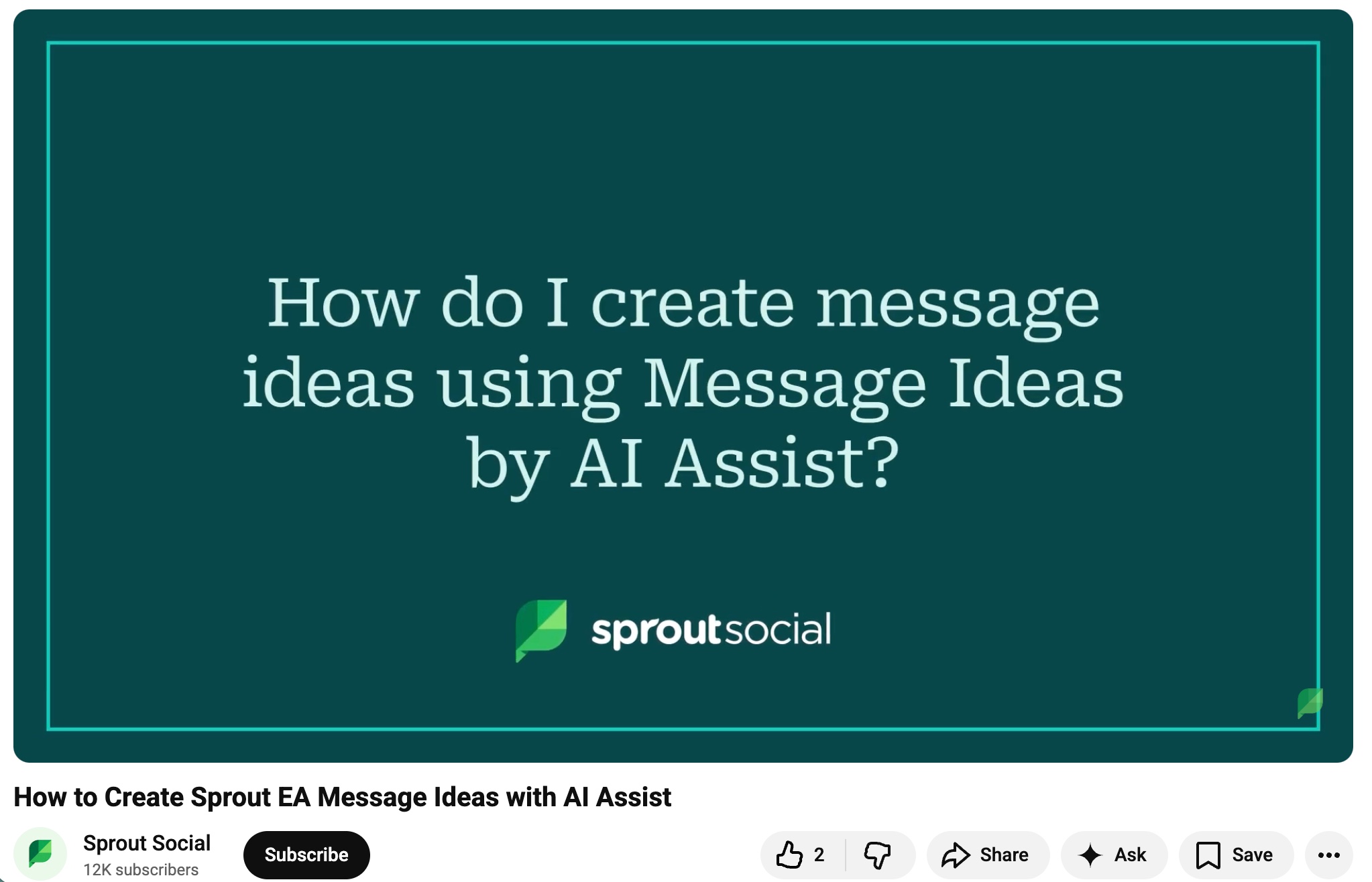 How do I create message ideas using Message Ideas by AI Assist?

sproutsocial

How to Create Sprout EA Message Ideas with AI Assist

Sprout Social
12K subscribers

Subscribe

2

Share

Ask

Save